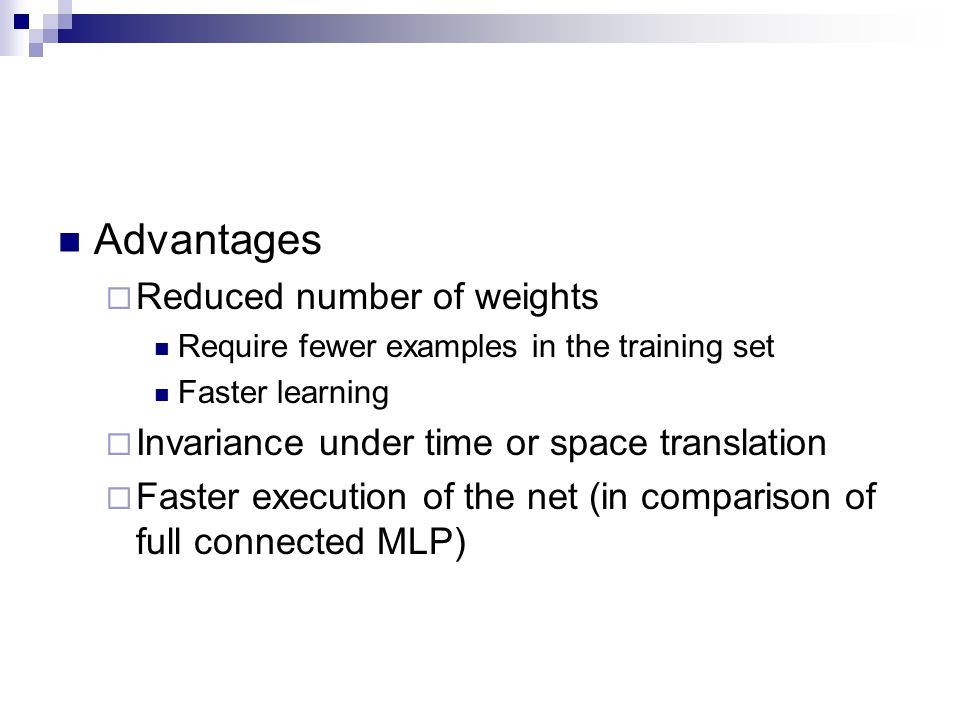 Advantages

Reduced number of weights

Require fewer examples in the training set

Faster learning

Invariance under time or space translation

Faster execution of the net (in comparison of full connected MLP)